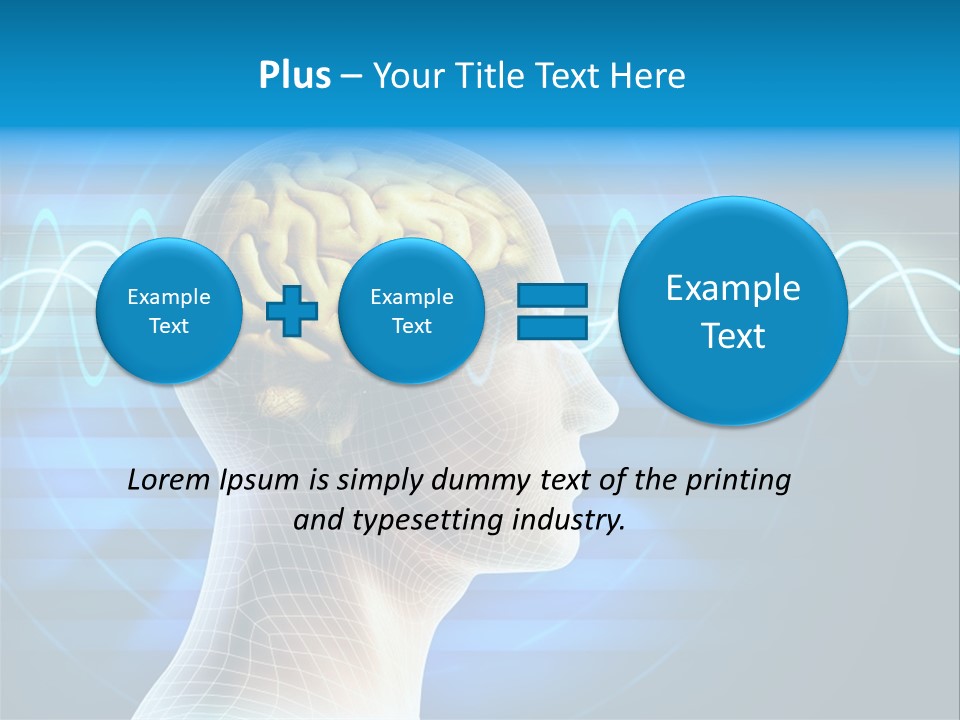 Plus – Your Title Text Here

Example Text

Example Text

Example Text

Lorem Ipsum is simply dummy text of the printing and typesetting industry.